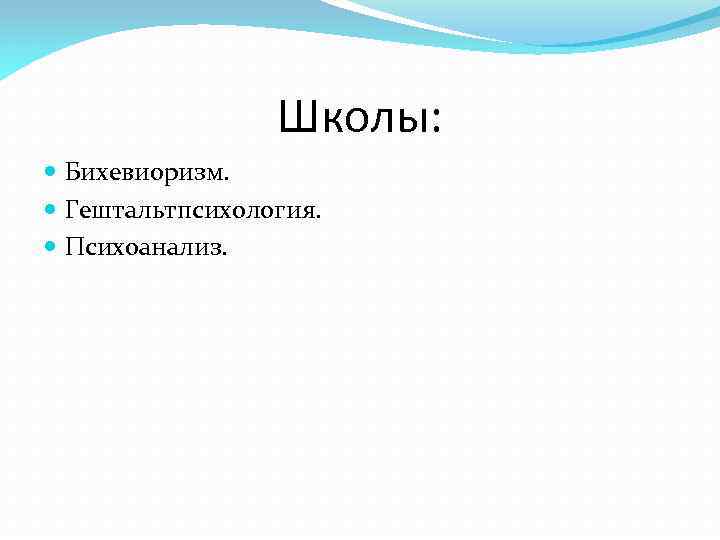 Школы:

Бихевиоризм.
Гештальтпсихология.
Психоанализ.